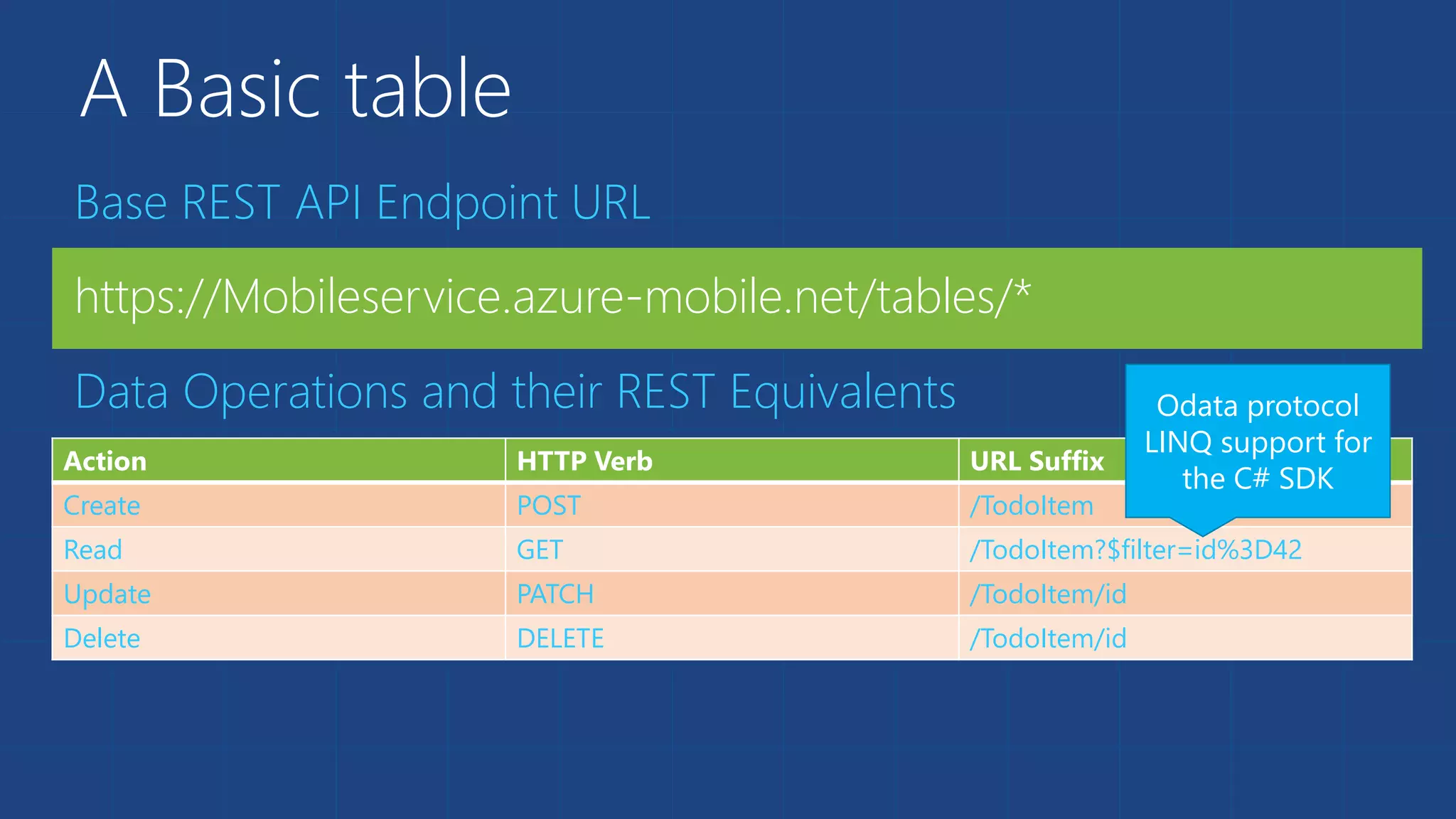 A Basic table

Base REST API Endpoint URL

https://Mobileservice.azure-mobile.net/tables/*

Data Operations and their REST Equivalents

Odata protocol LINQ support for the C# SDK

| Action | HTTP Verb | URL Suffix |
|---|---|---|
| Create | POST | /TodoItem |
| Read | GET | /TodoItem?$filter=id%3D42 |
| Update | PATCH | /TodoItem/id |
| Delete | DELETE | /TodoItem/id |